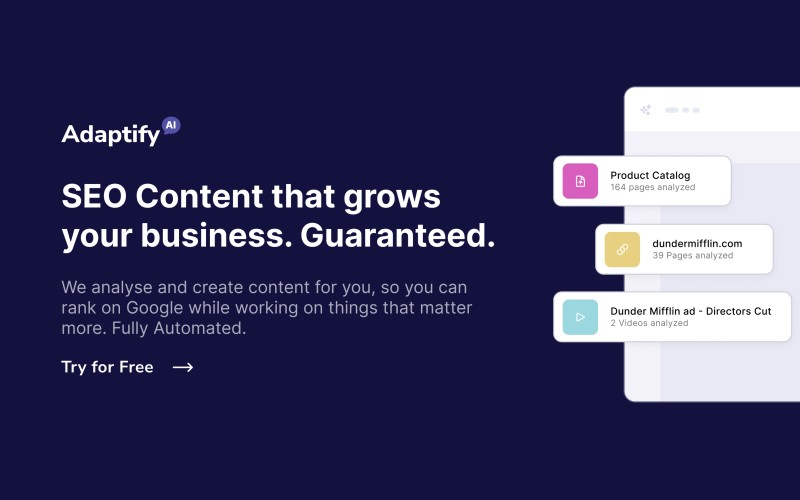 Adaptify AI

SEO Content that grows your business. Guaranteed.

We analyse and create content for you, so you can rank on Google while working on things that matter more. Fully Automated.

Try for Free →

Product Catalog
164 pages analyzed

dundermifflin.com
39 Pages analyzed

Dunder Mifflin ad - Directors Cut
2 Videos analyzed